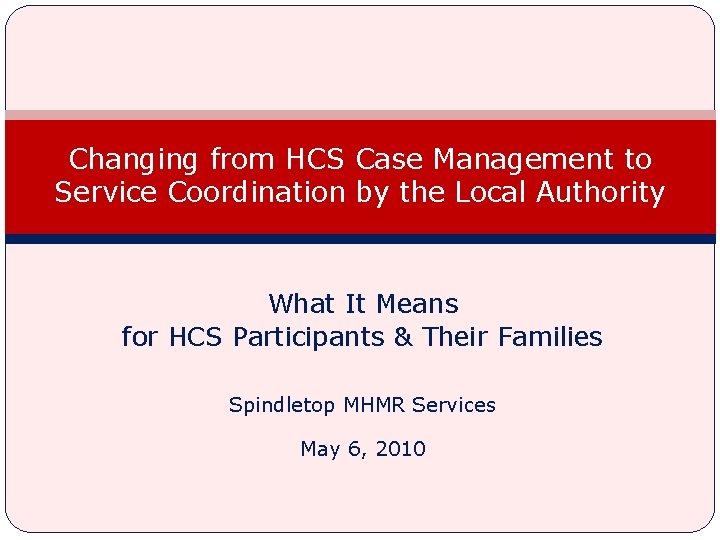 Changing from HCS Case Management to Service Coordination by the Local Authority

What It Means
for HCS Participants & Their Families

Spindletop MHMR Services

May 6, 2010